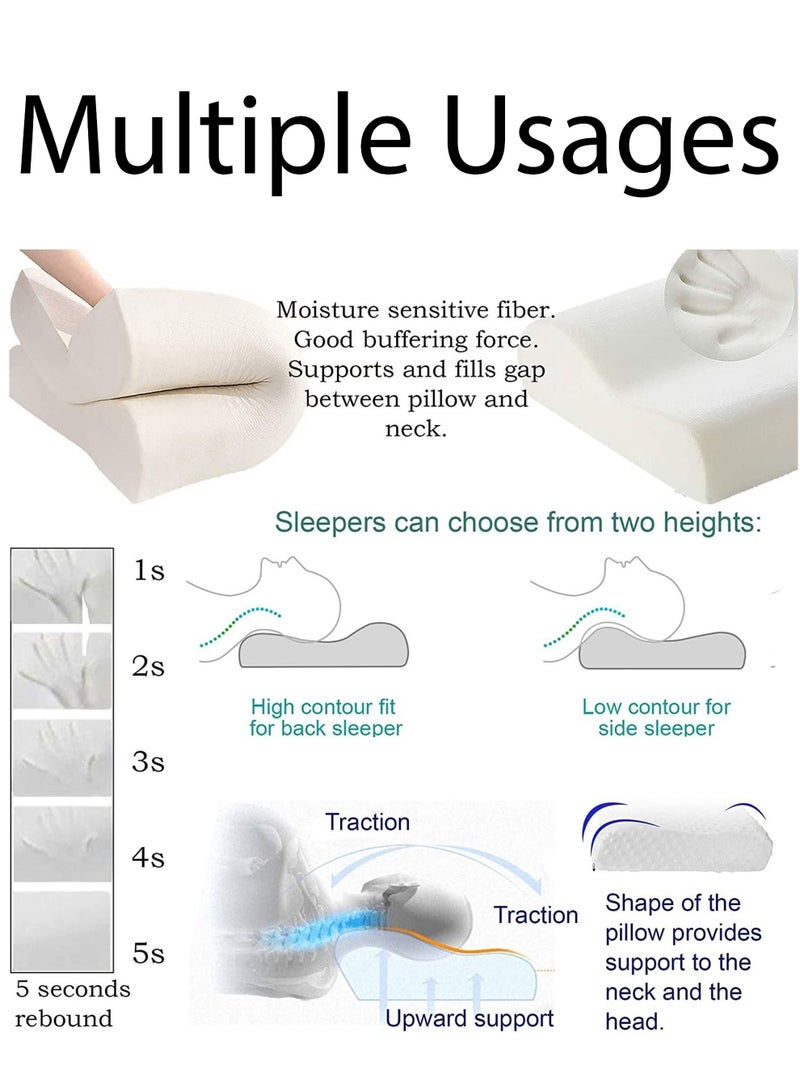 Multiple Usages

Moisture sensitive fiber. Good buffering force. Supports and fills gap between pillow and neck.

Sleepers can choose from two heights:

1s

2s

3s

4s

5s

5 seconds rebound

High contour fit for back sleeper

Low contour for side sleeper

Traction

Traction

Upward support

Shape of the pillow provides support to the neck and the head.